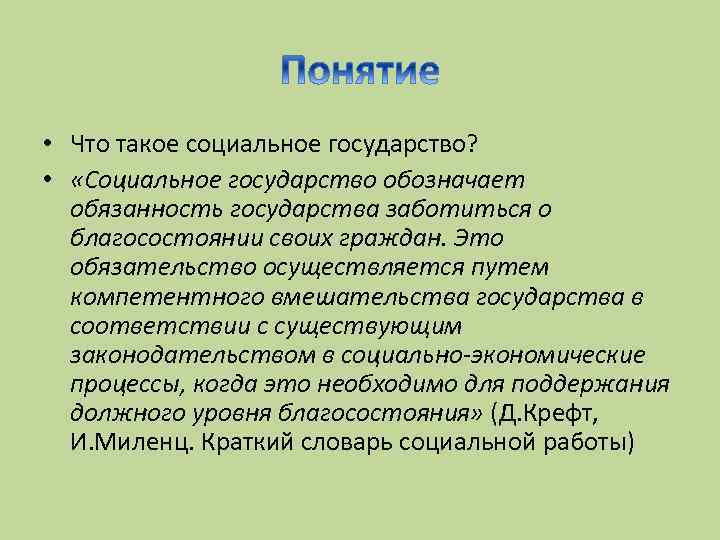 Понятие

• Что такое социальное государство?
• «Социальное государство обозначает обязанность государства заботиться о благосостоянии своих граждан. Это обязательство осуществляется путем компетентного вмешательства государства в соответствии с существующим законодательством в социально-экономические процессы, когда это необходимо для поддержания должного уровня благосостояния» (Д.Крефт, И.Миленц. Краткий словарь социальной работы)